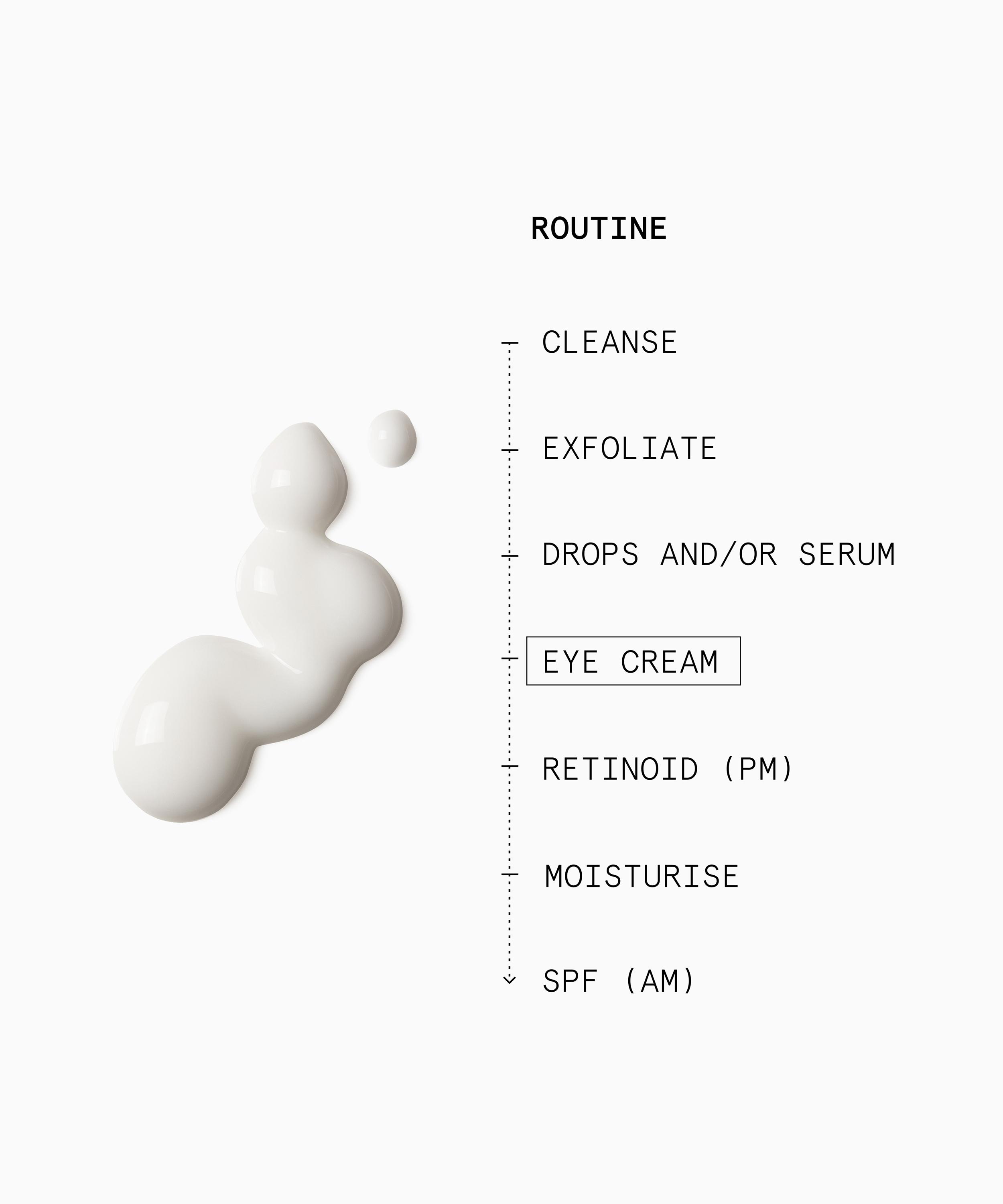 ROUTINE

CLEANSE

EXFOLIATE

DROPS AND/OR SERUM

EYE CREAM

RETINOID (PM)

MOISTURISE

SPF (AM)